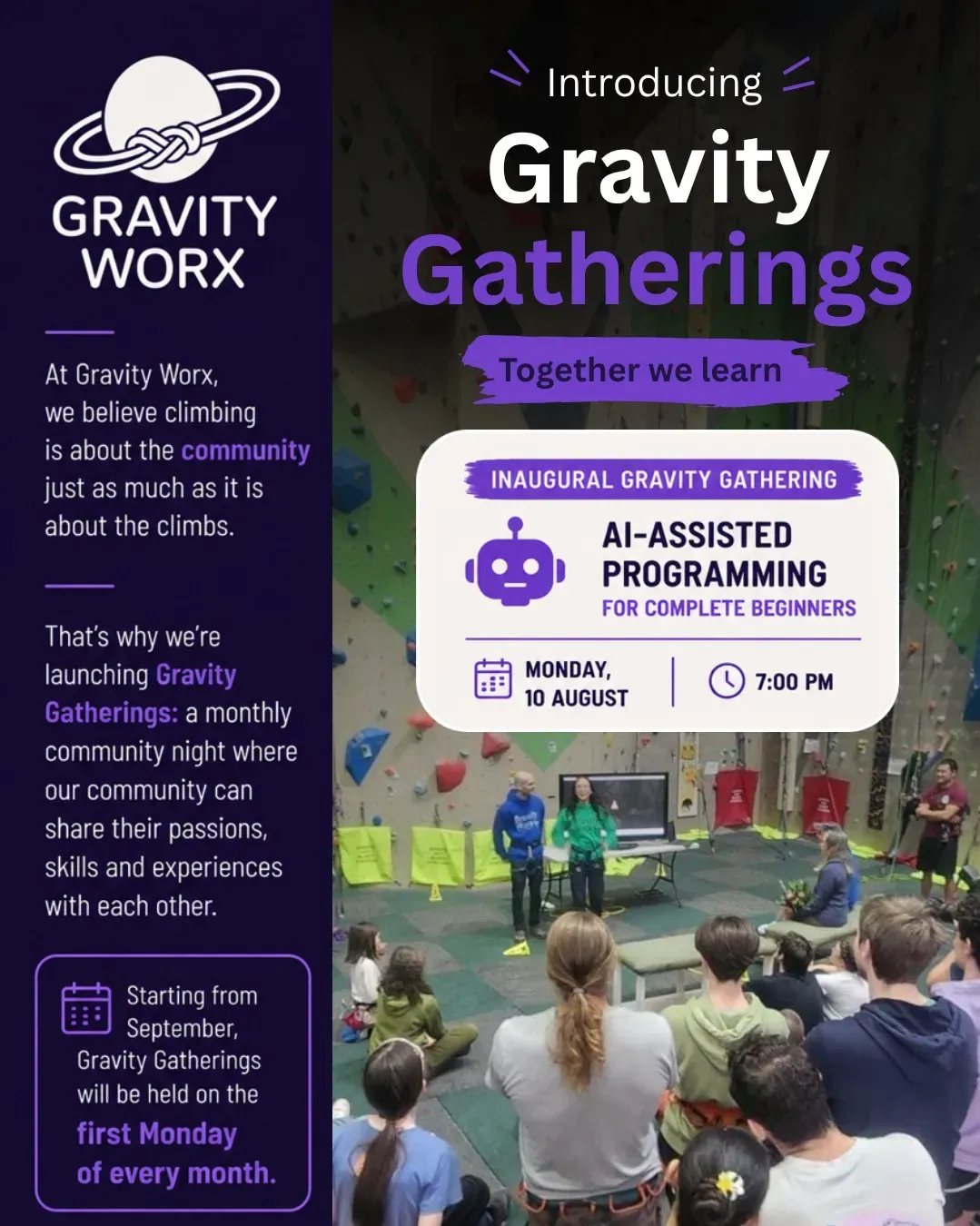 GRAVITY WORX

At Gravity Worx, we believe climbing is about the community just as much as it is about the climbs.

That's why we're launching Gravity Gatherings: a monthly community night where our community can share their passions, skills and experiences with each other.

Starting from September, Gravity Gatherings will be held on the first Monday of every month.

Introducing

Gravity Gatherings

Together we learn

INAUGURAL GRAVITY GATHERING

AI-ASSISTED PROGRAMMING
FOR COMPLETE BEGINNERS

MONDAY, 10 AUGUST

7:00 PM